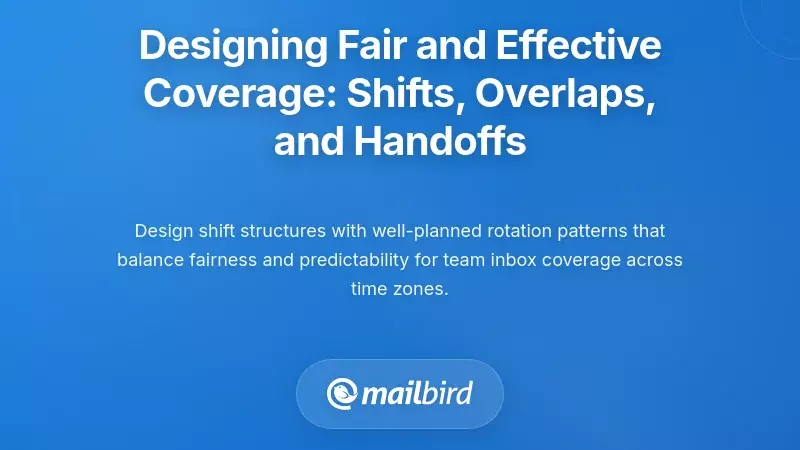 Designing Fair and Effective Coverage: Shifts, Overlaps, and Handoffs

Design shift structures with well-planned rotation patterns that balance fairness and predictability for team inbox coverage across time zones.

mailbird